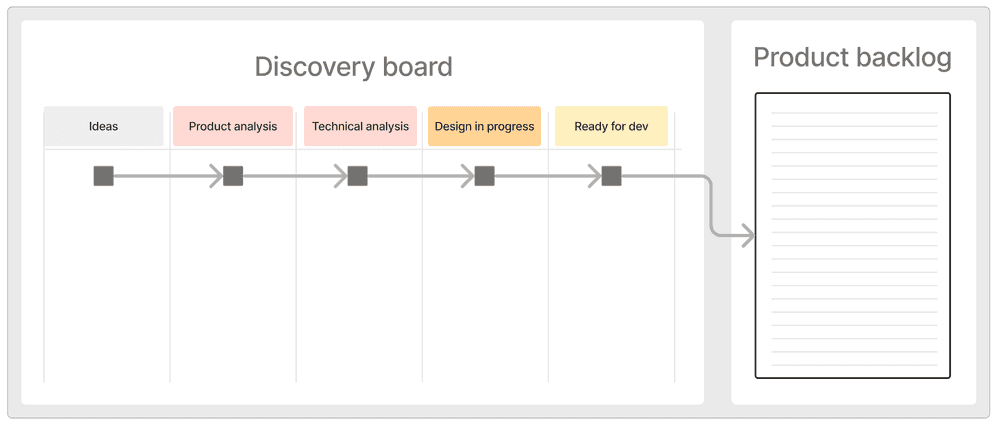 Discovery board

Ideas

Product analysis

Technical analysis

Design in progress

Ready for dev

Product backlog